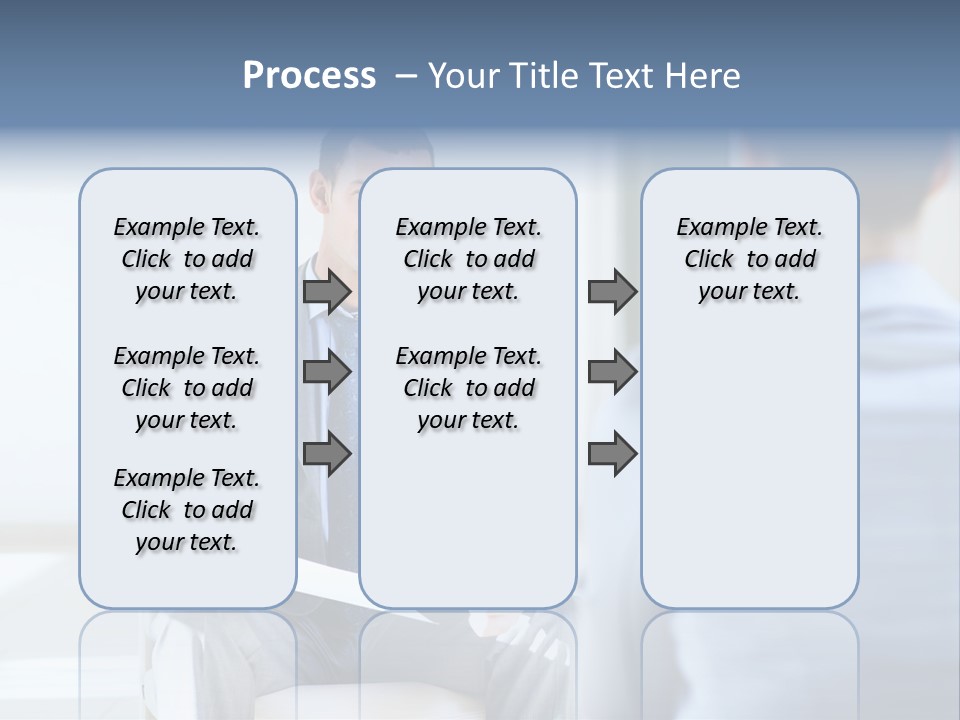 Process – Your Title Text Here

Example Text. Click to add your text.

Example Text. Click to add your text.

Example Text. Click to add your text.

Example Text. Click to add your text.

Example Text. Click to add your text.

Example Text. Click to add your text.